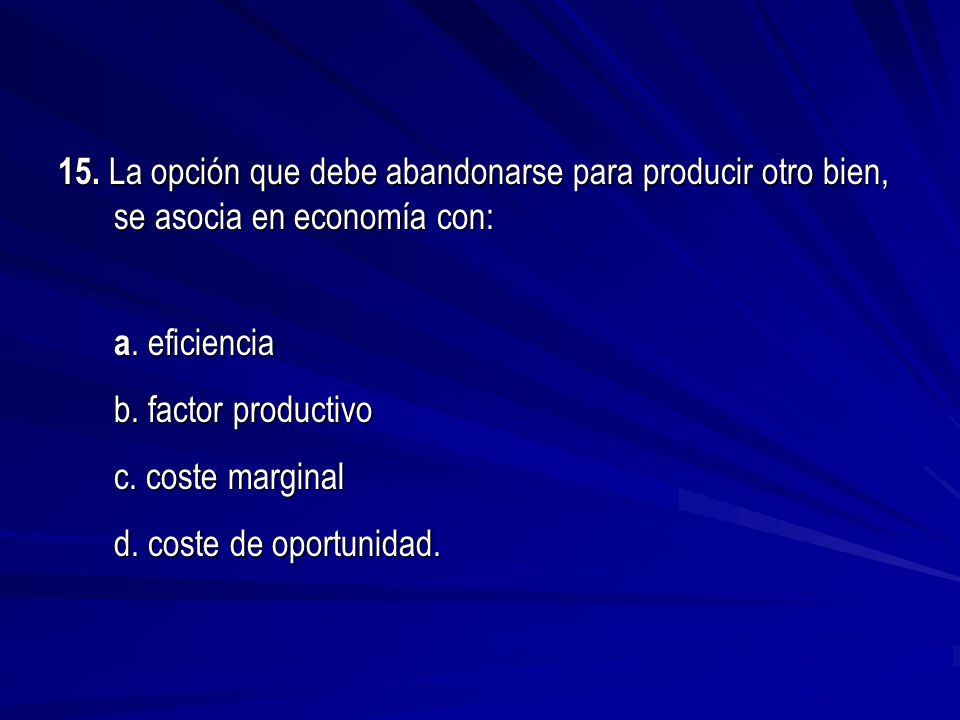 15. La opción que debe abandonarse para producir otro bien, se asocia en economía con:

a. eficiencia

b. factor productivo

c. coste marginal

d. coste de oportunidad.